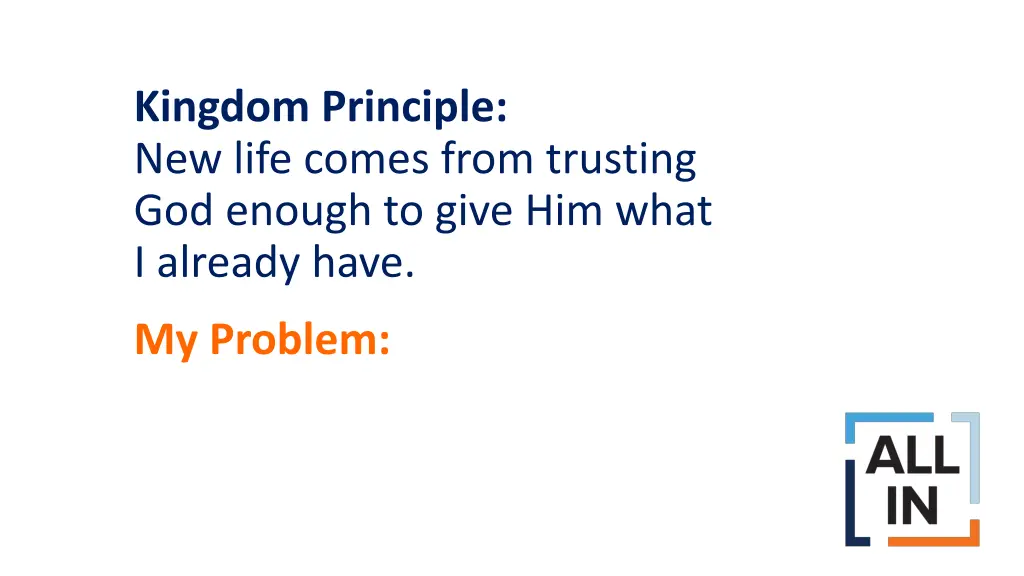 Kingdom Principle:
New life comes from trusting God enough to give Him what I already have.

My Problem:

ALL
IN